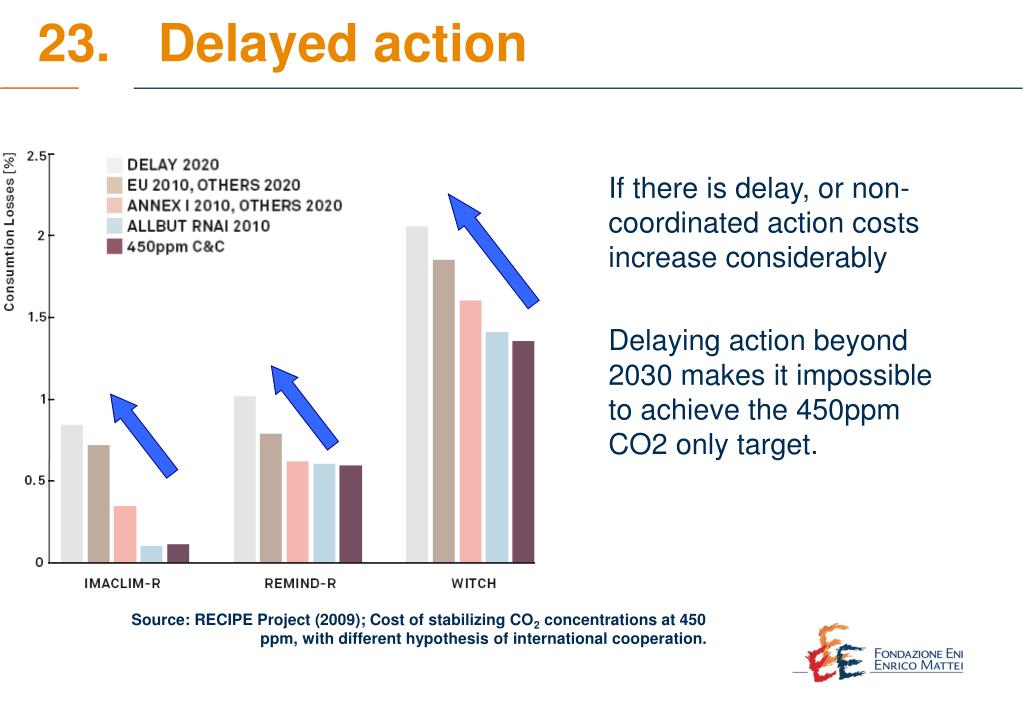 23. Delayed action

Consumtion Losses [%]

2.5
2
1.5
1
0.5
0

DELAY 2020
EU 2010, OTHERS 2020
ANNEX I 2010, OTHERS 2020
ALLBUT RNAI 2010
450ppm C&C

IMACLIM-R
REMIND-R
WITCH

If there is delay, or non-coordinated action costs increase considerably

Delaying action beyond 2030 makes it impossible to achieve the 450ppm CO2 only target.

Source: RECIPE Project (2009); Cost of stabilizing $CO_2$ concentrations at 450 ppm, with different hypothesis of international cooperation.

FONDAZIONE ENI ENRICO MATTEI